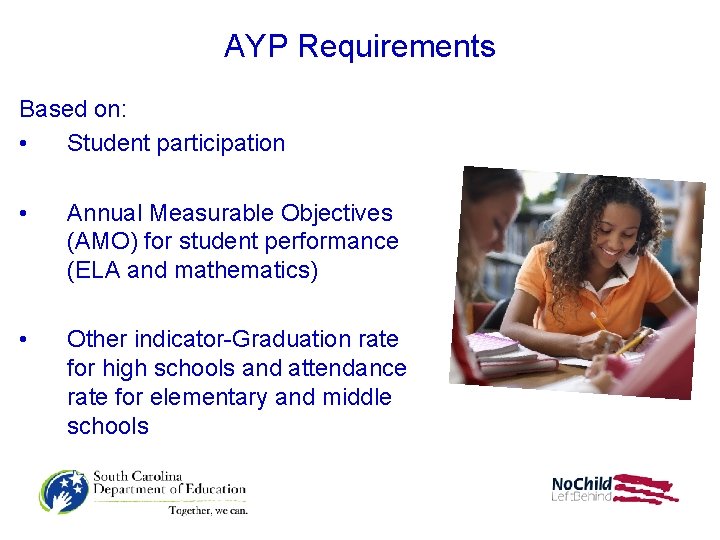 AYP Requirements

Based on:

• Student participation

• Annual Measurable Objectives (AMO) for student performance (ELA and mathematics)

• Other indicator-Graduation rate for high schools and attendance rate for elementary and middle schools

South Carolina
Department of Education
Together, we can.

NoChild
Left Behind